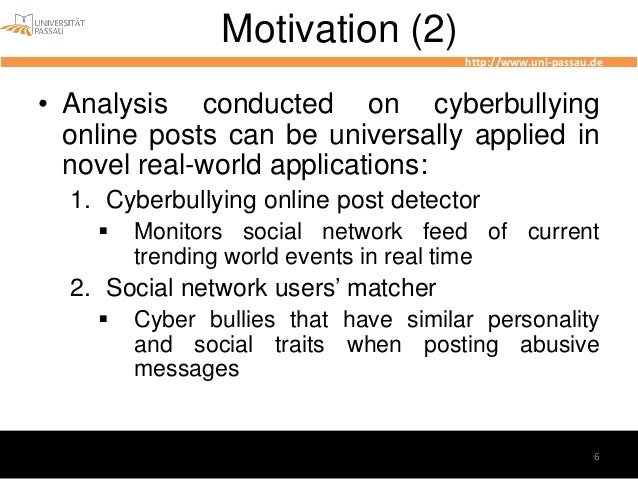 UNIVERSITÄT PASSAU

Motivation (2)

http://www.uni-passau.de

• Analysis conducted on cyberbullying online posts can be universally applied in novel real-world applications:

1. Cyberbullying online post detector

▪ Monitors social network feed of current trending world events in real time

2. Social network users' matcher

▪ Cyber bullies that have similar personality and social traits when posting abusive messages

6